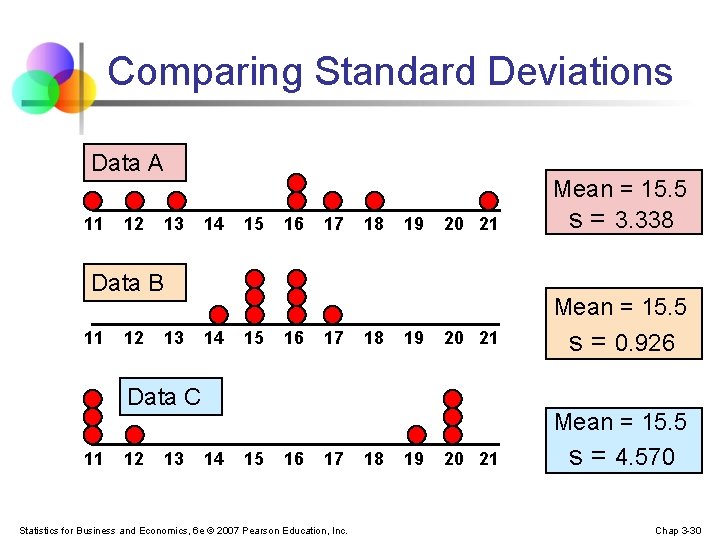 Comparing Standard Deviations

Data A

11 12 13 14 15 16 17 18 19 20 21

Mean = 15.5
s = 3.338

Data B

11 12 13 14 15 16 17 18 19 20 21

Mean = 15.5
s = 0.926

Data C

11 12 13 14 15 16 17 18 19 20 21

Mean = 15.5
s = 4.570

Statistics for Business and Economics, 6e © 2007 Pearson Education, Inc.

Chap 3-30